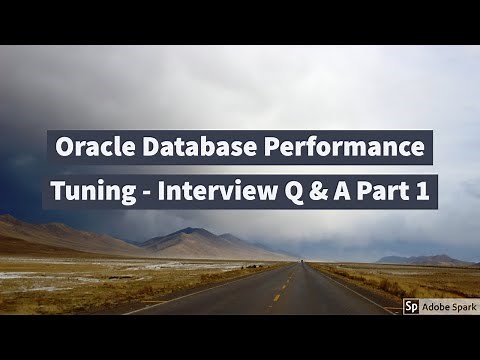 Oracle Database Performance Tuning - Interview Q & A Part 1

Sp Adobe Spark